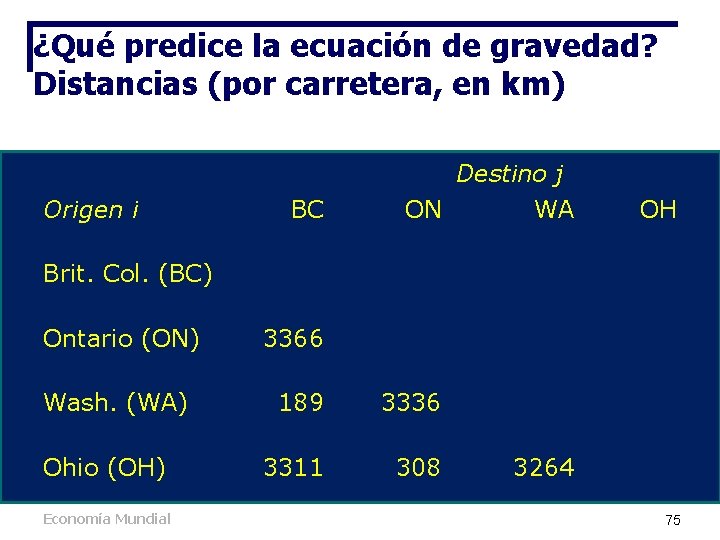 ¿Qué predice la ecuación de gravedad? Distancias (por carretera, en km)

| | | Destino j | | |
|---|---|---|---|---|
| Origen i | BC | ON | WA | OH |
| Brit. Col. (BC) | | | | |
| Ontario (ON) | 3366 | | | |
| Wash. (WA) | 189 | 3336 | | |
| Ohio (OH) | 3311 | 308 | 3264 | |

Economía Mundial

75